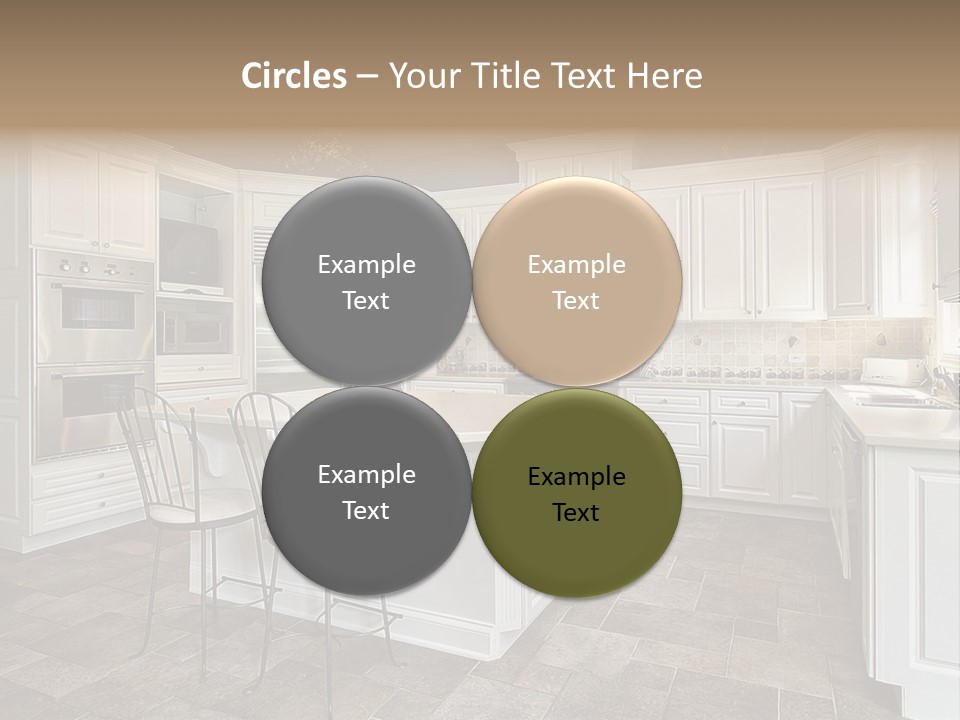 Circles – Your Title Text Here

Example Text

Example Text

Example Text

Example Text